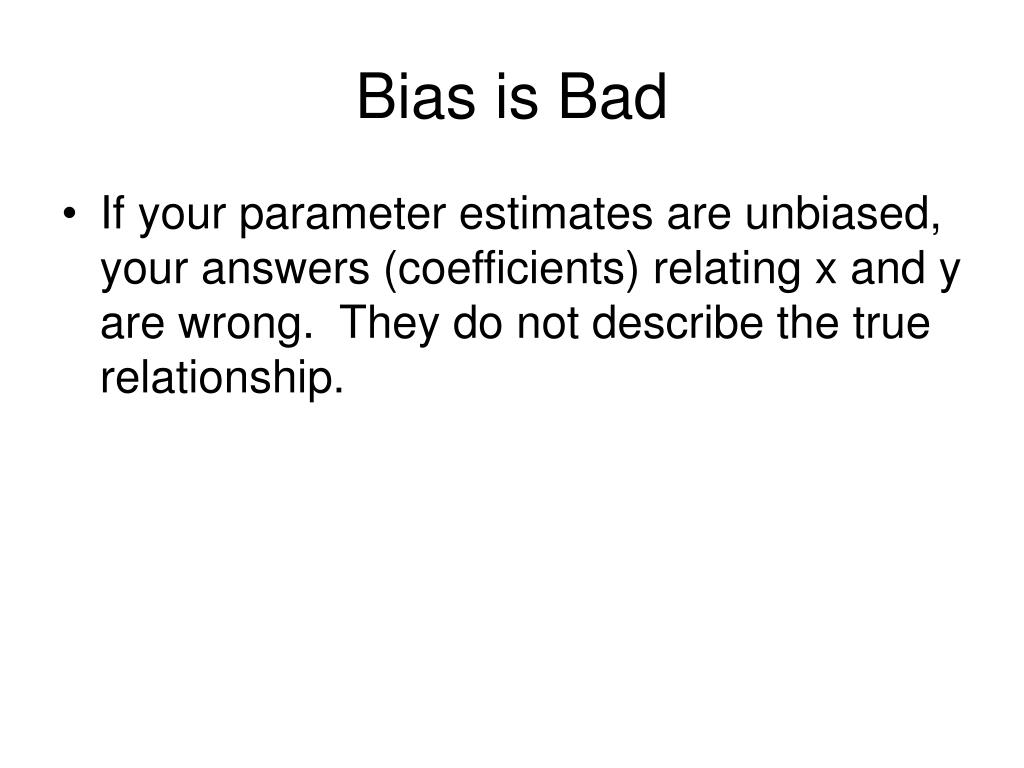 Bias is Bad

• If your parameter estimates are unbiased, your answers (coefficients) relating x and y are wrong. They do not describe the true relationship.